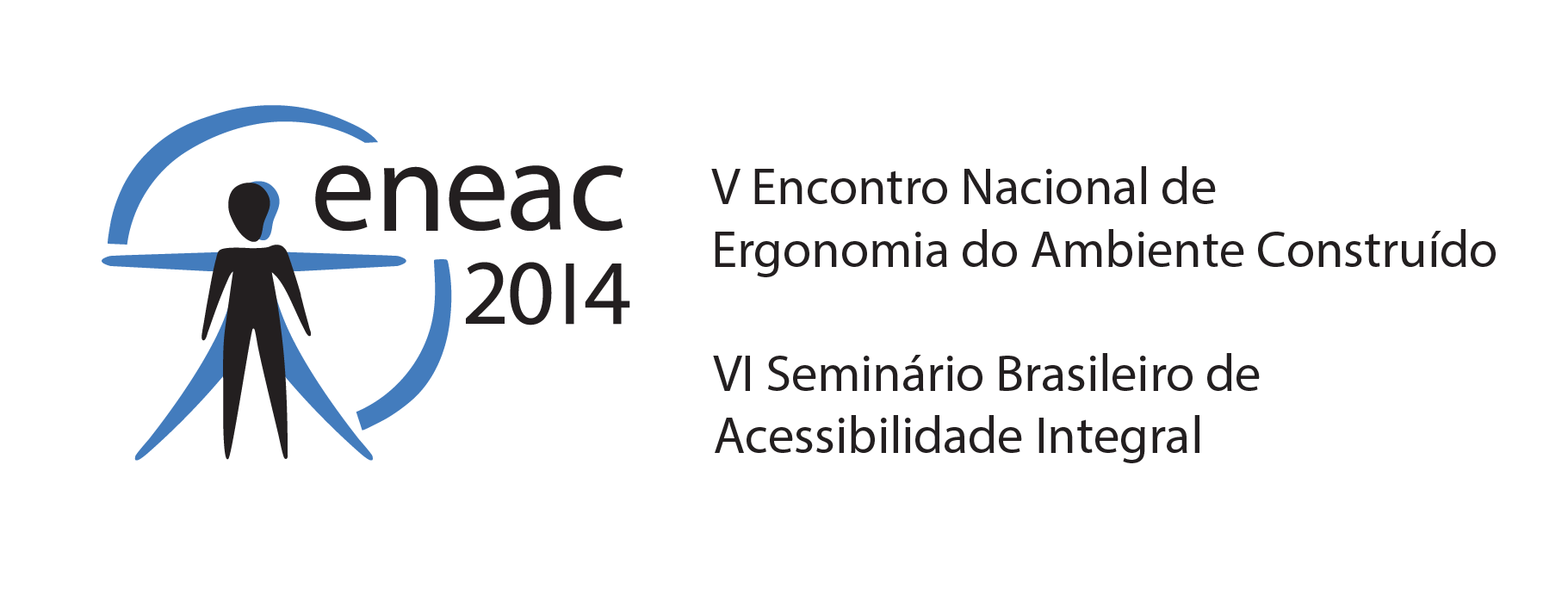 eneac
2014

V Encontro Nacional de
Ergonomia do Ambiente Construído

VI Seminário Brasileiro de
Acessibilidade Integral